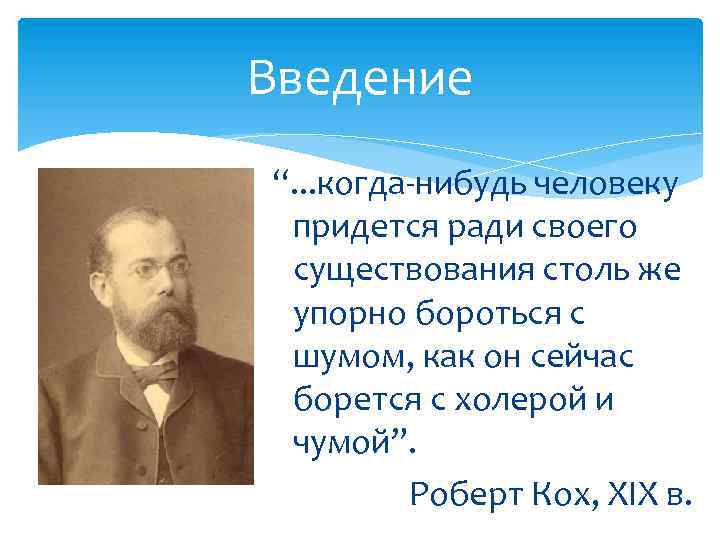 Введение

“...когда-нибудь человеку придется ради своего существования столь же упорно бороться с шумом, как он сейчас борется с холерой и чумой”.

Роберт Кох, XIX в.